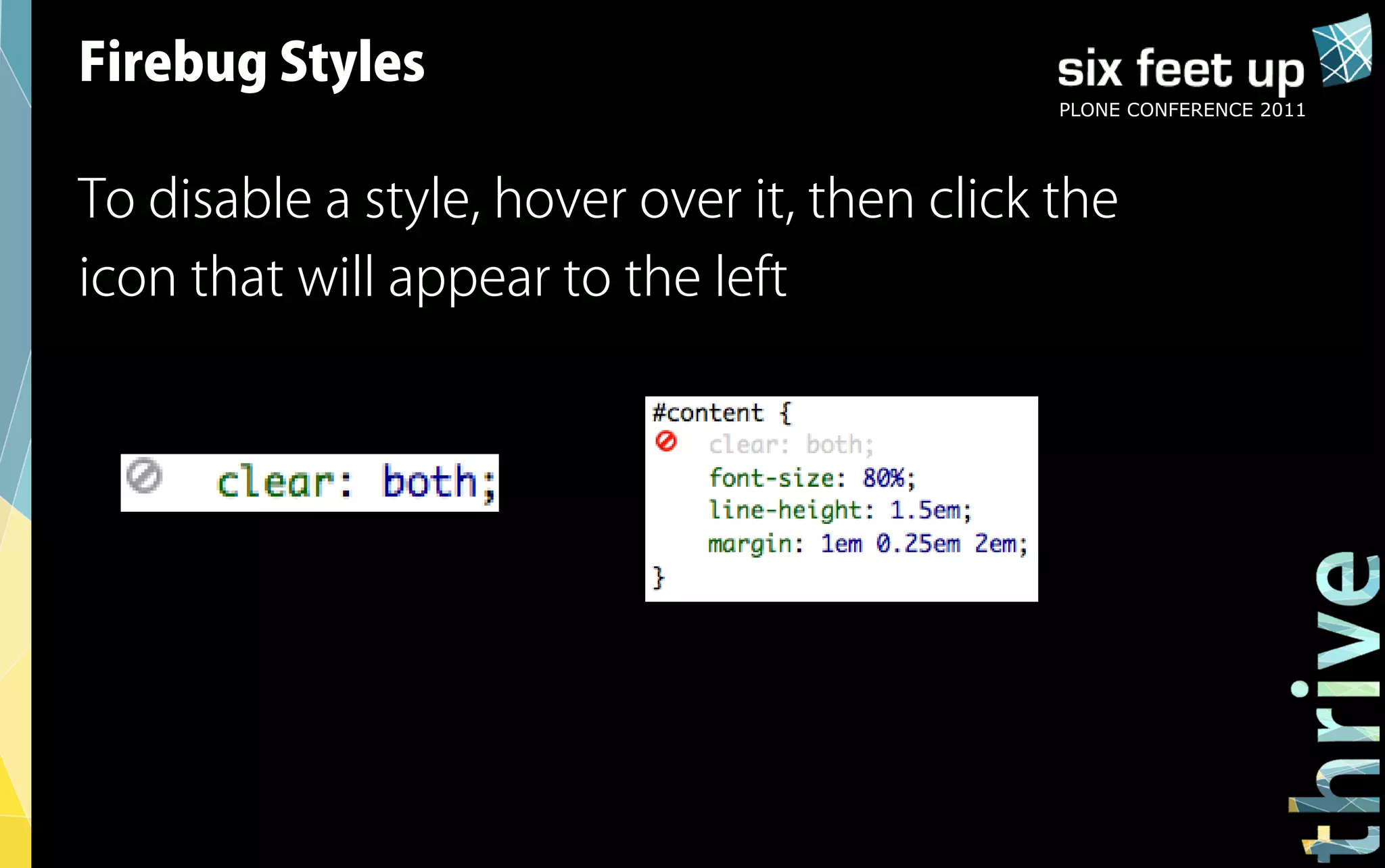 Firebug Styles

six feet up
PLONE CONFERENCE 2011

To disable a style, hover over it, then click the icon that will appear to the left

clear: both;

#content {
clear: both;
font-size: 80%;
line-height: 1.5em;
margin: 1em 0.25em 2em;
}

thrive